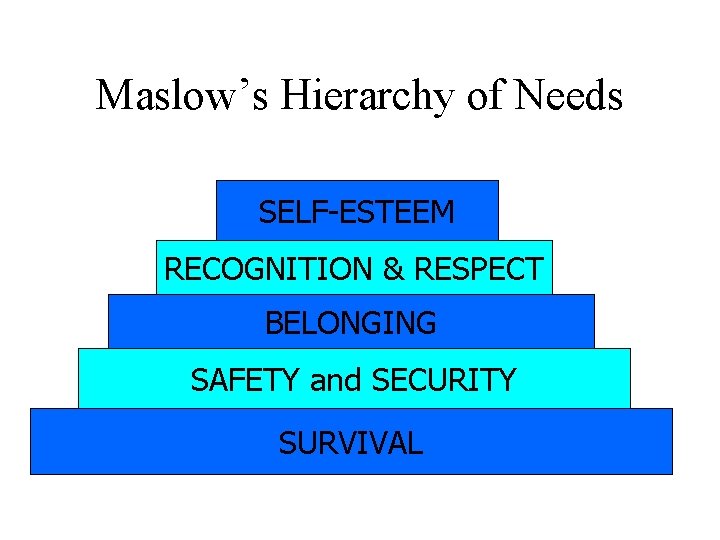 Maslow’s Hierarchy of Needs

SELF-ESTEEM

RECOGNITION & RESPECT

BELONGING

SAFETY and SECURITY

SURVIVAL